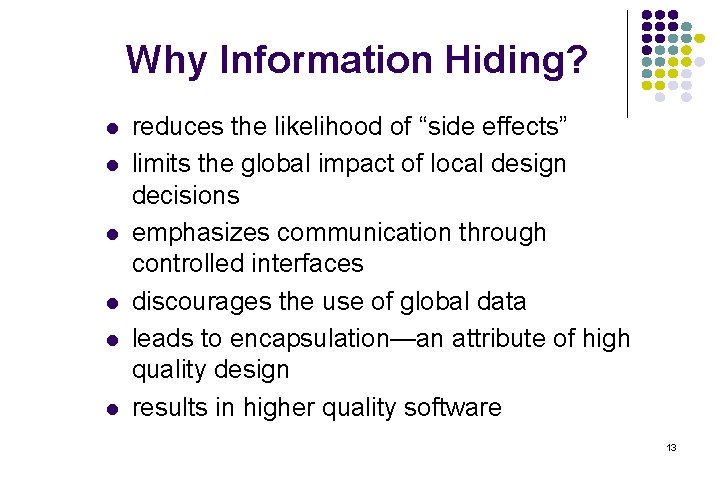 Why Information Hiding?

- reduces the likelihood of “side effects”
- limits the global impact of local design decisions
- emphasizes communication through controlled interfaces
- discourages the use of global data
- leads to encapsulation—an attribute of high quality design
- results in higher quality software

13